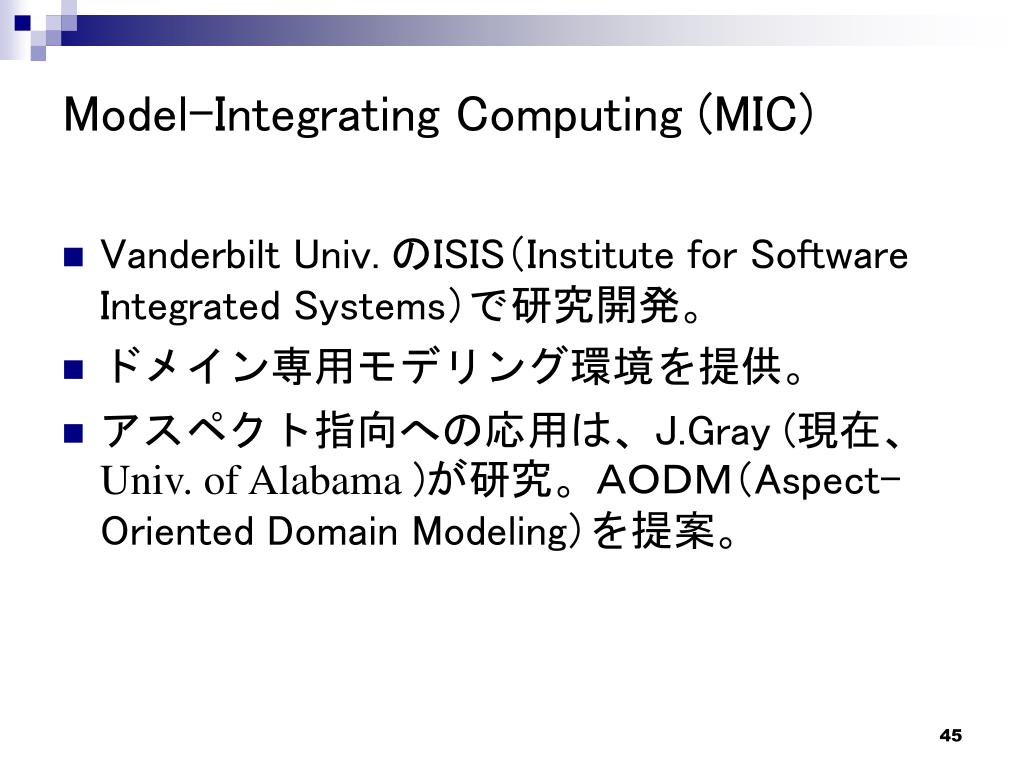 Model-Integrating Computing (MIC)

Vanderbilt Univ. のISIS（Institute for Software Integrated Systems）で研究開発。

ドメイン専用モデリング環境を提供。

アスペクト指向への応用は、J.Gray (現在、Univ. of Alabama )が研究。AODM（Aspect-Oriented Domain Modeling）を提案。

45